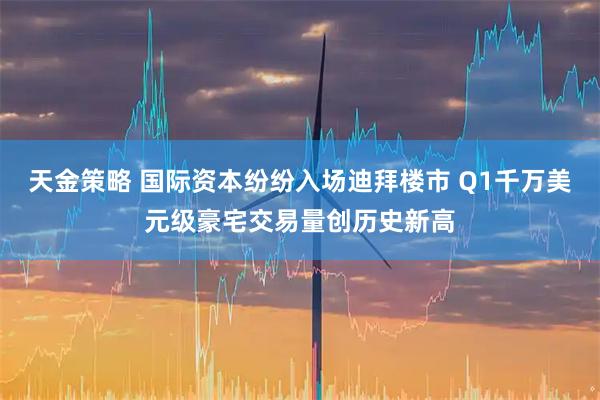 天金策略 国际资本纷纷入场迪拜楼市 Q1千万美元级豪宅交易量创历史新高